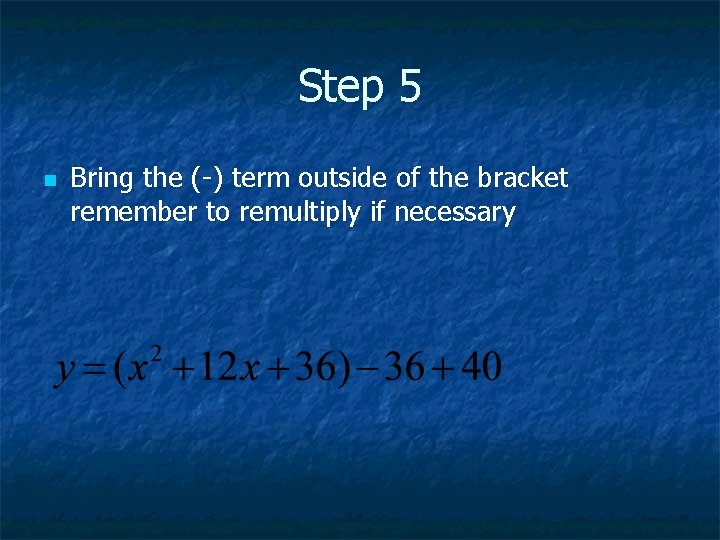 Step 5

Bring the (-) term outside of the bracket remember to remultiply if necessary

$y=(x^2+12x+36)-36+40$